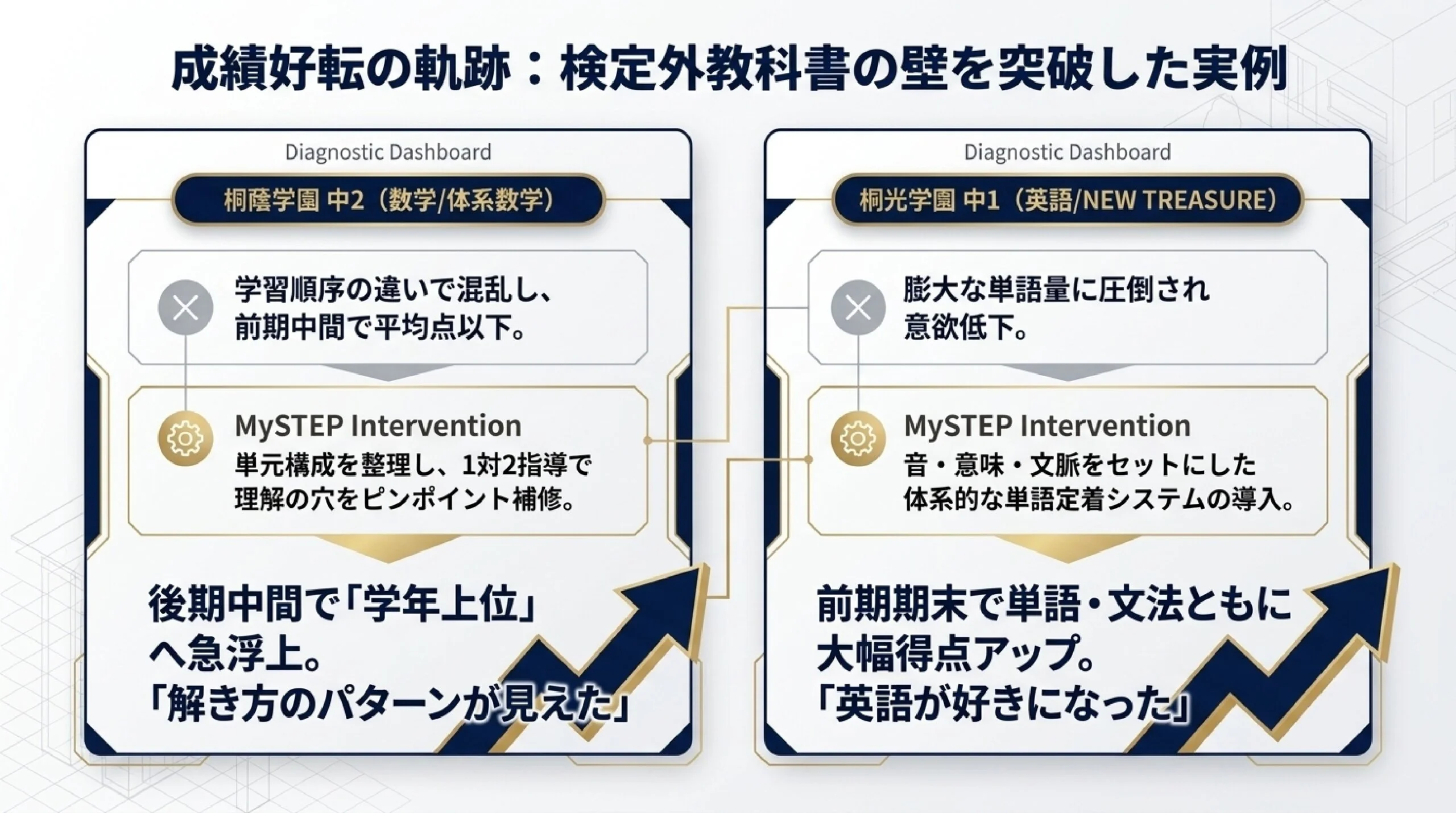 成績好転の軌跡：検定外教科書の壁を突破した実例

Diagnostic Dashboard

桐蔭学園 中2（数学/体系数学）

学習順序の違いで混乱し、前期中間で平均点以下。

MySTEP Intervention

単元構成を整理し、1対2指導で理解の穴をピンポイント補修。

後期中間で「学年上位」へ急浮上。
「解き方のパターンが見えた」

Diagnostic Dashboard

桐光学園 中1（英語/NEW TREASURE）

膨大な単語量に圧倒され意欲低下。

MySTEP Intervention

音・意味・文脈をセットにした体系的な単語定着システムの導入。

前期期末で単語・文法ともに大幅得点アップ。
「英語が好きになった」